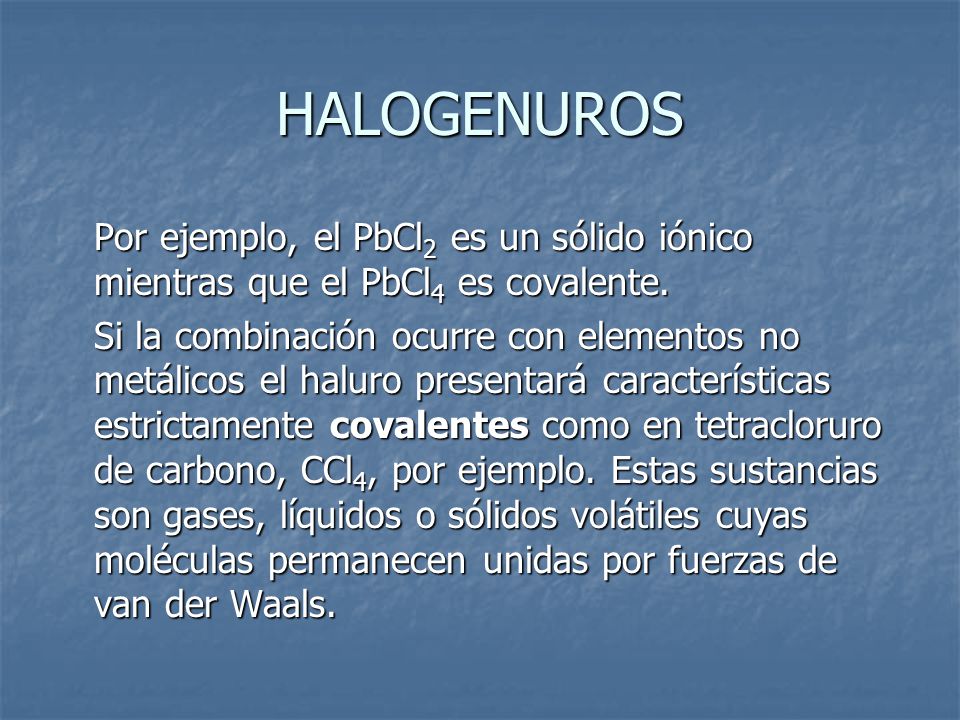 HALOGENUROS

Por ejemplo, el $PbCl_2$ es un sólido iónico mientras que el $PbCl_4$ es covalente.

Si la combinación ocurre con elementos no metálicos el haluro presentará características estrictamente **covalentes** como en tetracloruro de carbono, $CCl_4$, por ejemplo. Estas sustancias son gases, líquidos o sólidos volátiles cuyas moléculas permanecen unidas por fuerzas de van der Waals.